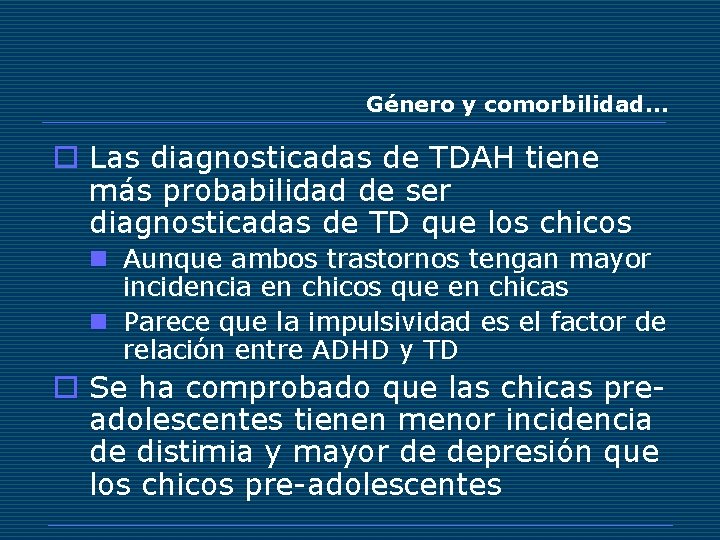 Género y comorbilidad...

Las diagnosticadas de TDAH tiene más probabilidad de ser diagnosticadas de TD que los chicos

Aunque ambos trastornos tengan mayor incidencia en chicos que en chicas

Parece que la impulsividad es el factor de relación entre ADHD y TD

Se ha comprobado que las chicas pre-adolescentes tienen menor incidencia de distimia y mayor de depresión que los chicos pre-adolescentes